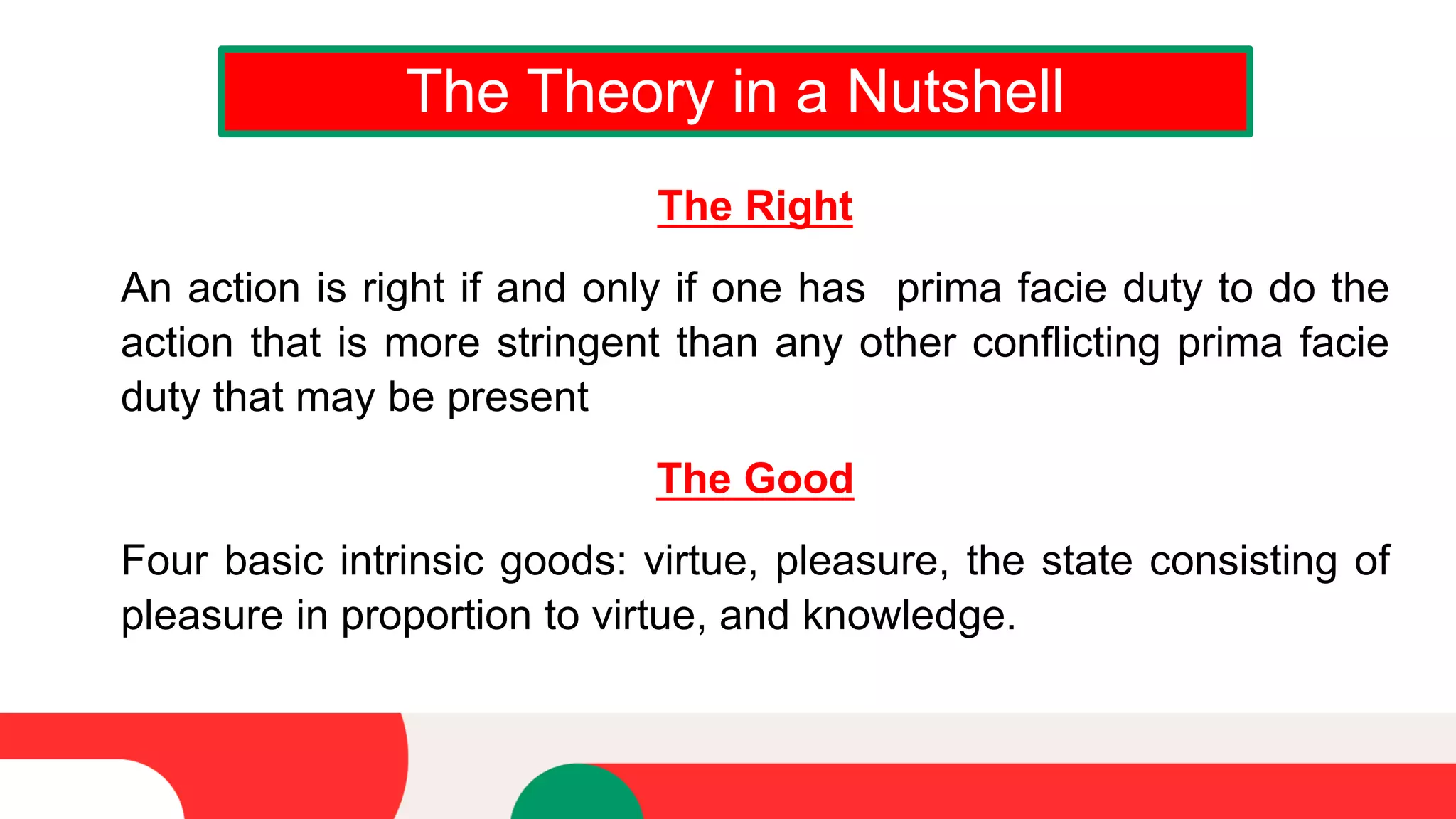 The Theory in a Nutshell

The Right

An action is right if and only if one has prima facie duty to do the action that is more stringent than any other conflicting prima facie duty that may be present

The Good

Four basic intrinsic goods: virtue, pleasure, the state consisting of pleasure in proportion to virtue, and knowledge.